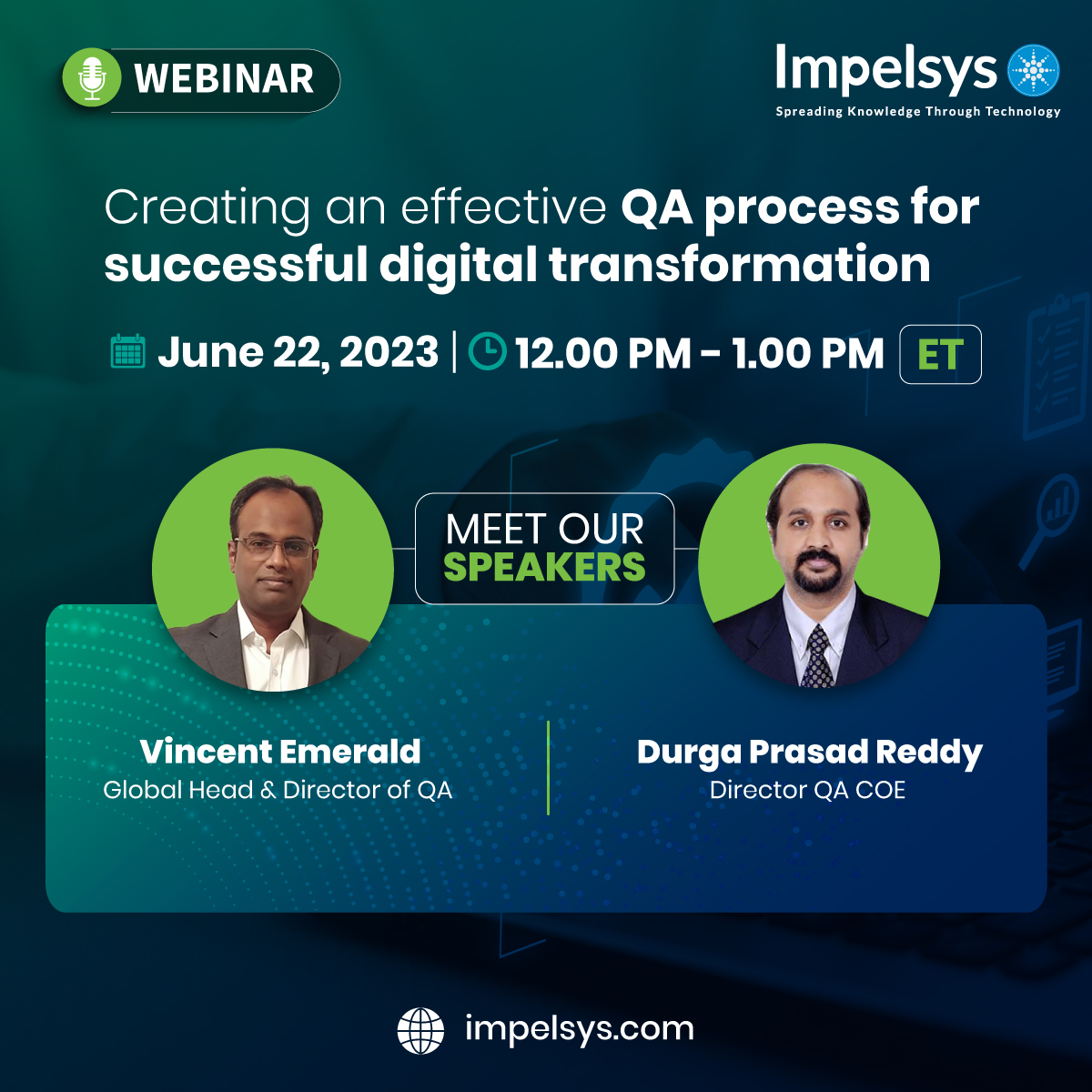 WEBINAR

Impelsys
Spreading Knowledge Through Technology

Creating an effective QA process for successful digital transformation

June 22, 2023 | 12.00 PM - 1.00 PM ET

MEET OUR SPEAKERS

Vincent Emerald
Global Head & Director of QA

Durga Prasad Reddy
Director QA COE

impelsys.com